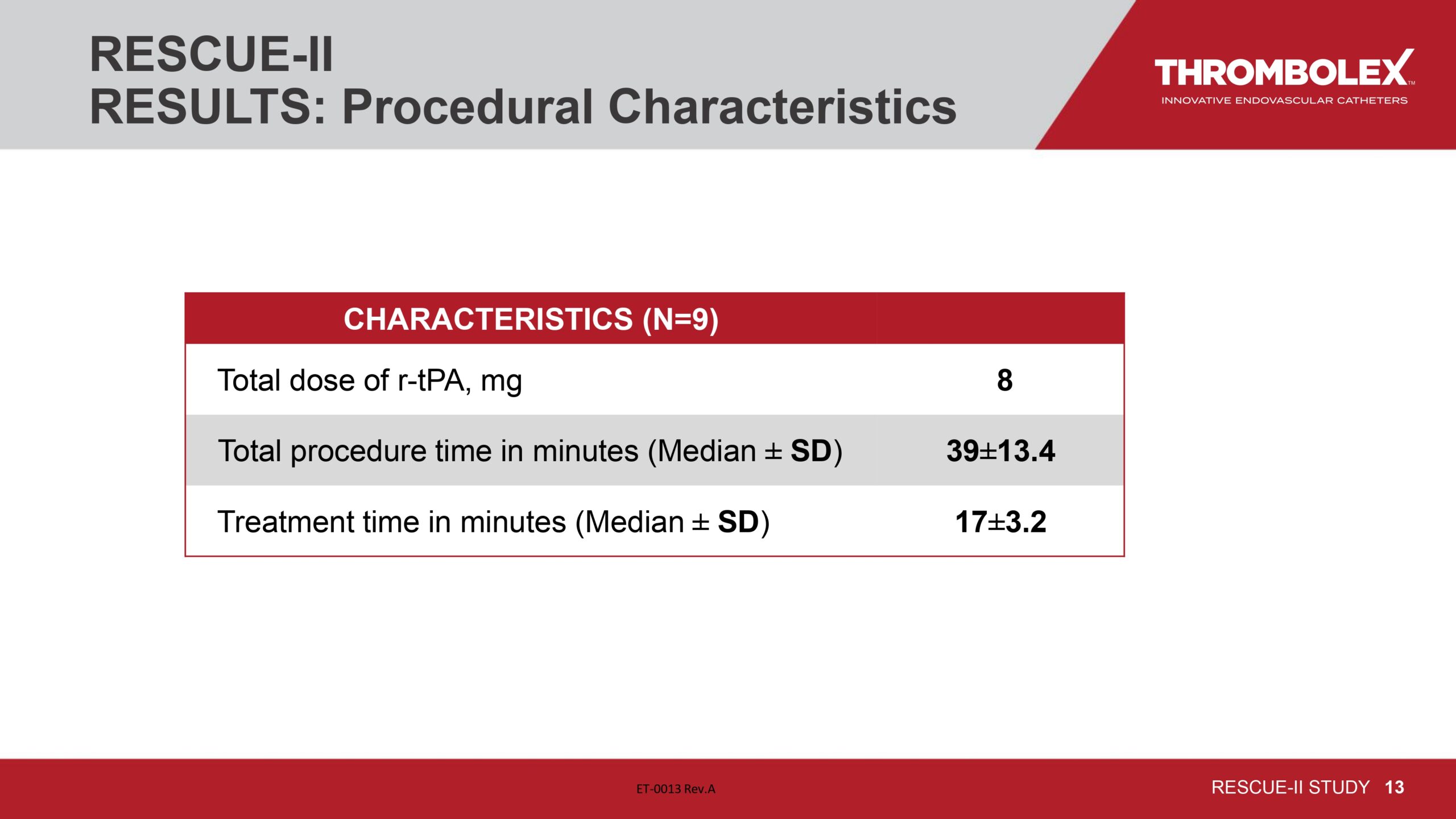 RESCUE-II
RESULTS: Procedural Characteristics

THROMBOLEX™
INNOVATIVE ENDOVASCULAR CATHETERS

| CHARACTERISTICS (N=9) | |
|---|---|
| Total dose of r-tPA, mg | 8 |
| Total procedure time in minutes (Median ± SD) | 39±13.4 |
| Treatment time in minutes (Median ± SD) | 17±3.2 |

ET-0013 Rev.A

RESCUE-II STUDY 13